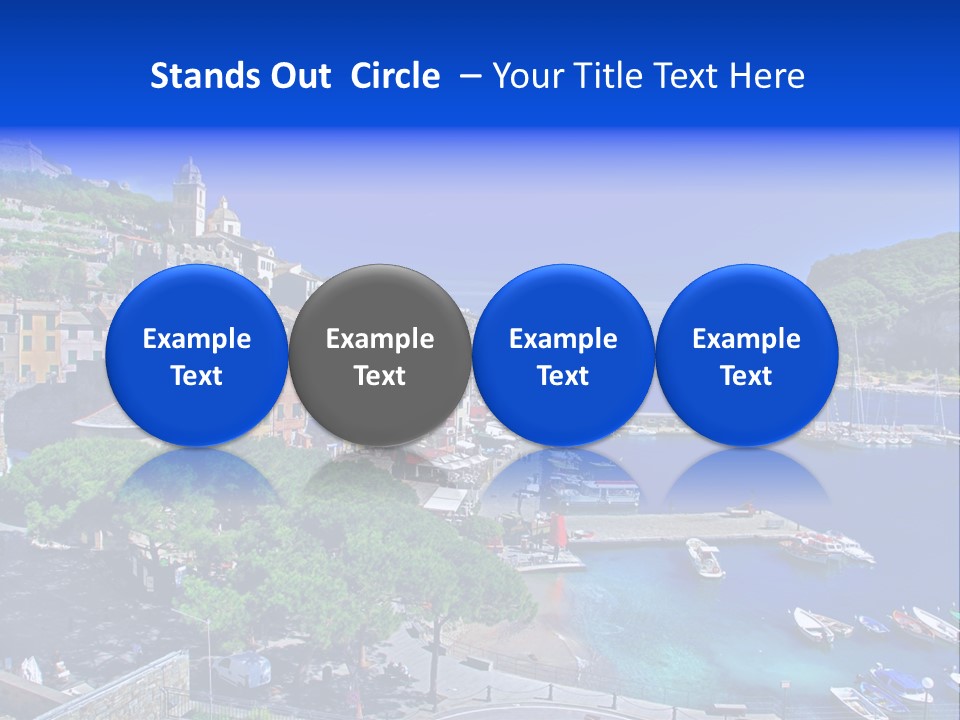 Stands Out Circle – Your Title Text Here

Example Text

Example Text

Example Text

Example Text